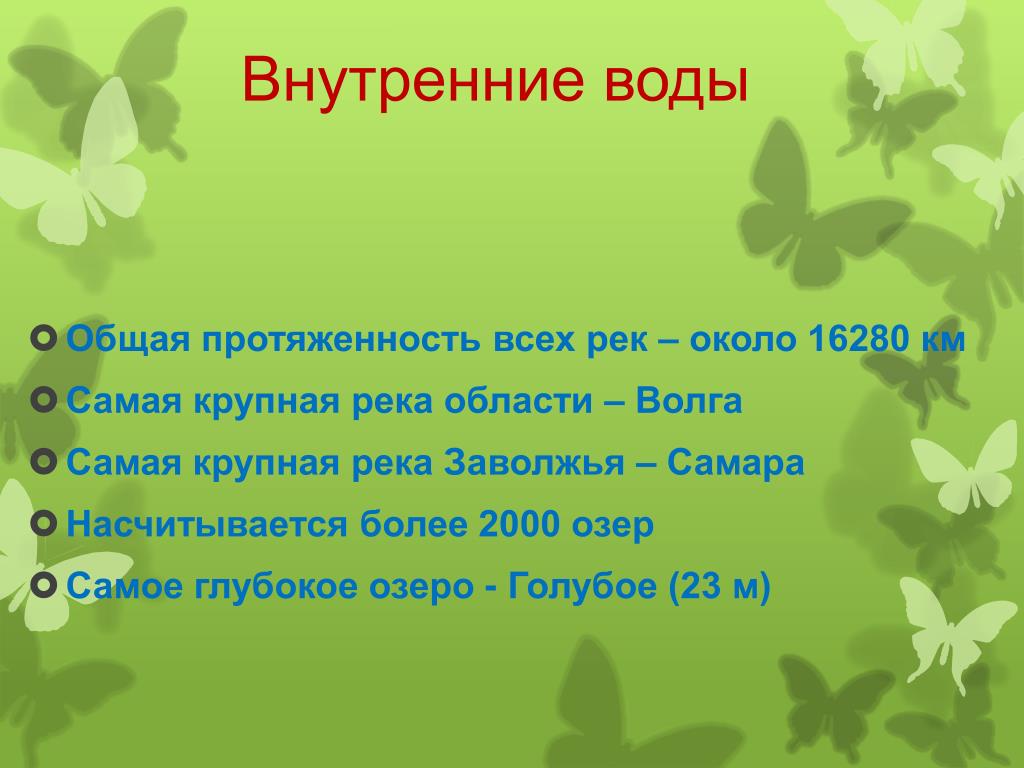 Внутренние воды

Общая протяженность всех рек – около 16280 км

Самая крупная река области – Волга

Самая крупная река Заволжья – Самара

Насчитывается более 2000 озер

Самое глубокое озеро - Голубое (23 м)